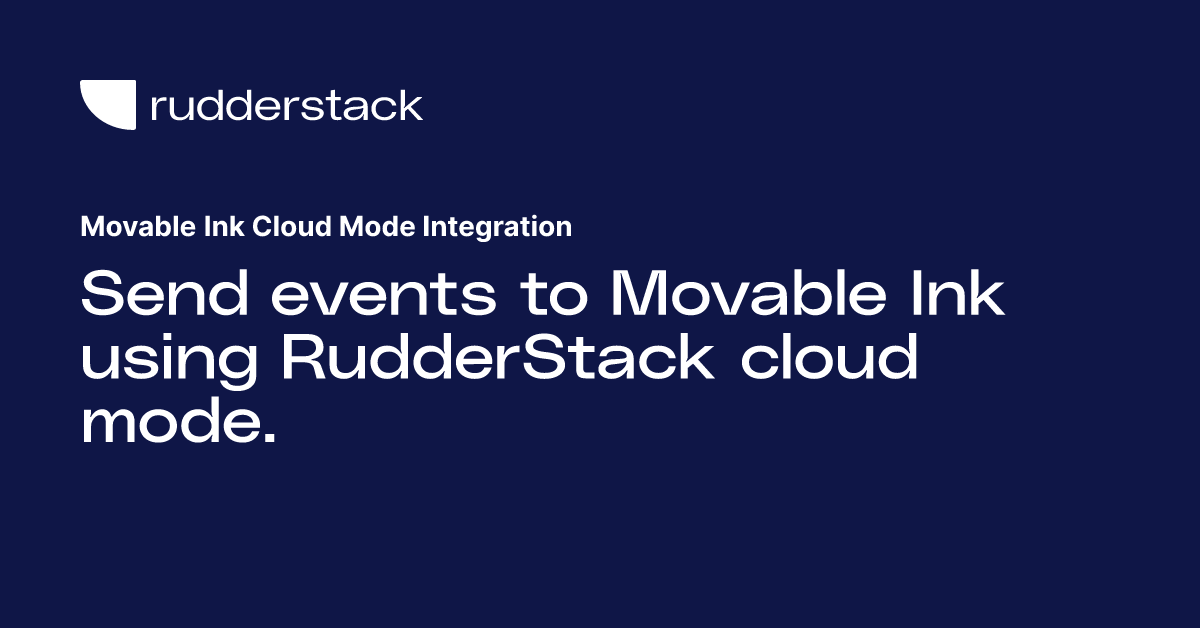 rudderstack

Movable Ink Cloud Mode Integration

Send events to Movable Ink using RudderStack cloud mode.